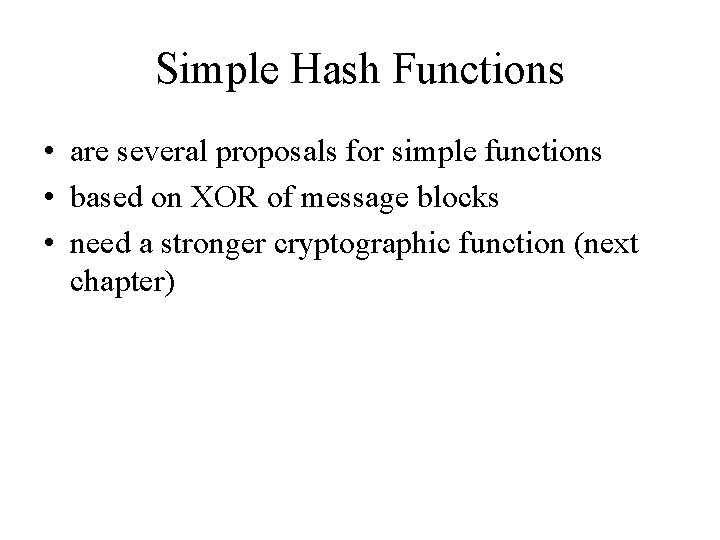 Simple Hash Functions

• are several proposals for simple functions
• based on XOR of message blocks
• need a stronger cryptographic function (next chapter)